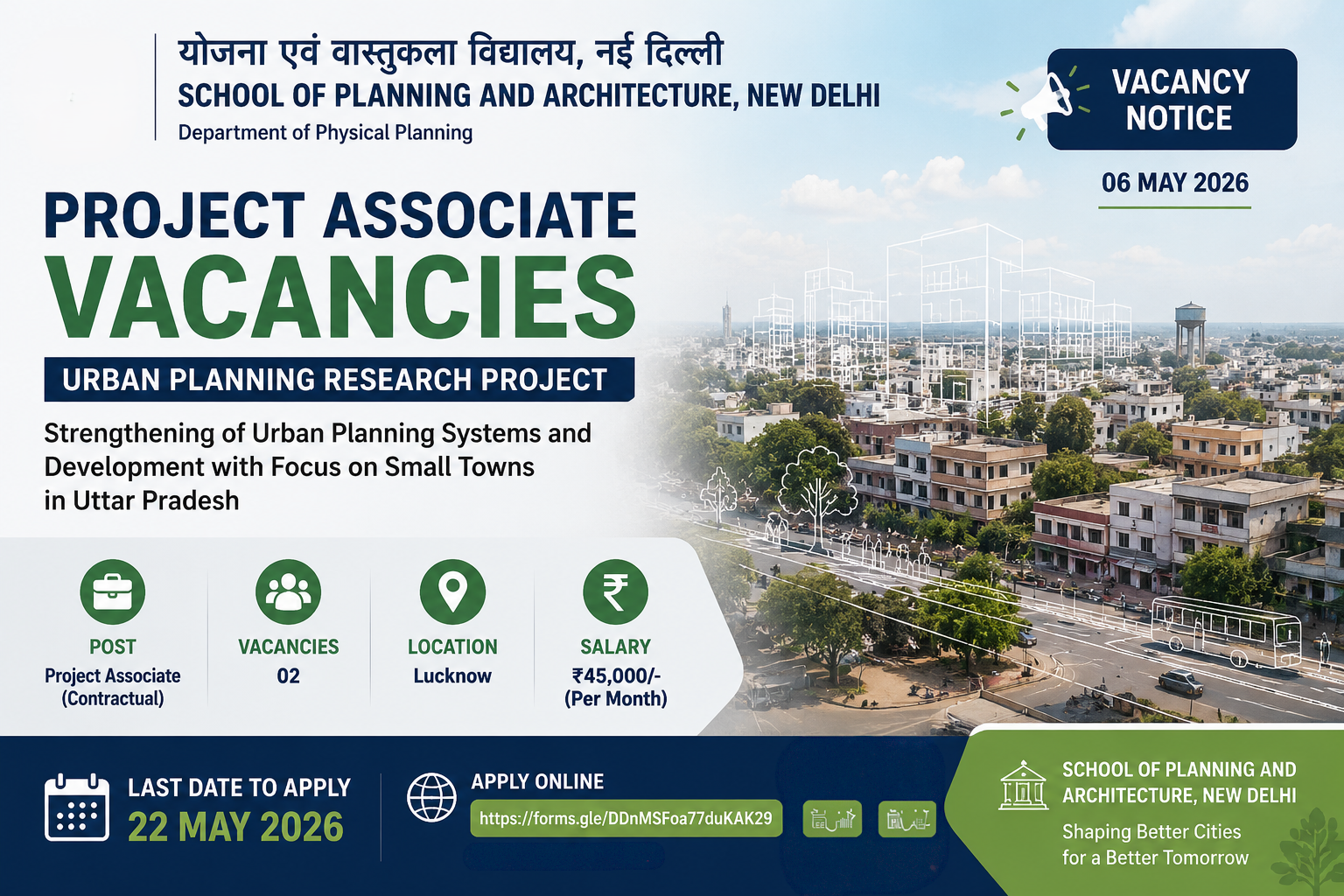 योजना एवं वास्तुकला विद्यालय, नई दिल्ली
SCHOOL OF PLANNING AND ARCHITECTURE, NEW DELHI
Department of Physical Planning

VACANCY NOTICE
06 MAY 2026

PROJECT ASSOCIATE
VACANCIES
URBAN PLANNING RESEARCH PROJECT

Strengthening of Urban Planning Systems and Development with Focus on Small Towns in Uttar Pradesh

POST
Project Associate (Contractual)

VACANCIES
02

LOCATION
Lucknow

SALARY
₹45,000/- (Per Month)

LAST DATE TO APPLY
22 MAY 2026

APPLY ONLINE
https://forms.gle/DDnMSFoa77duKAK29

SCHOOL OF PLANNING AND ARCHITECTURE, NEW DELHI
Shaping Better Cities for a Better Tomorrow